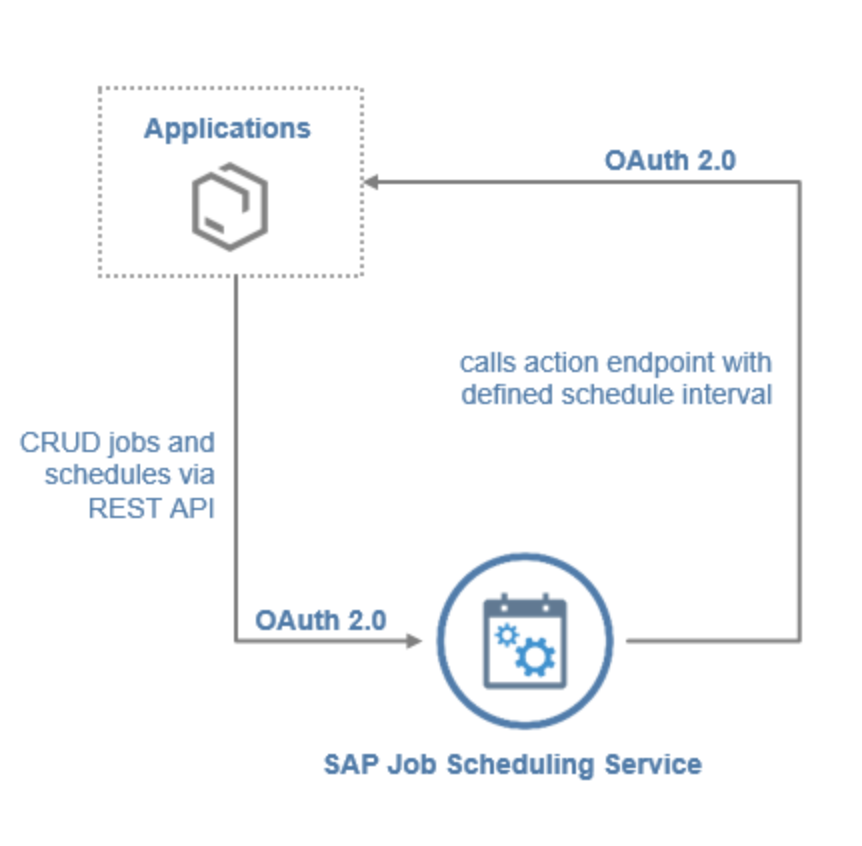 Applications

OAuth 2.0

calls action endpoint with defined schedule interval

CRUD jobs and schedules via REST API

OAuth 2.0

SAP Job Scheduling Service